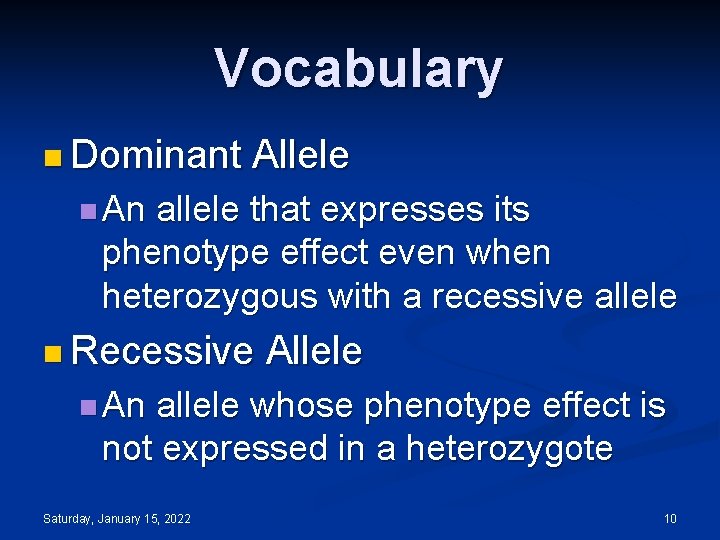 Vocabulary

Dominant Allele

An allele that expresses its phenotype effect even when heterozygous with a recessive allele

Recessive Allele

An allele whose phenotype effect is not expressed in a heterozygote

Saturday, January 15, 2022

10